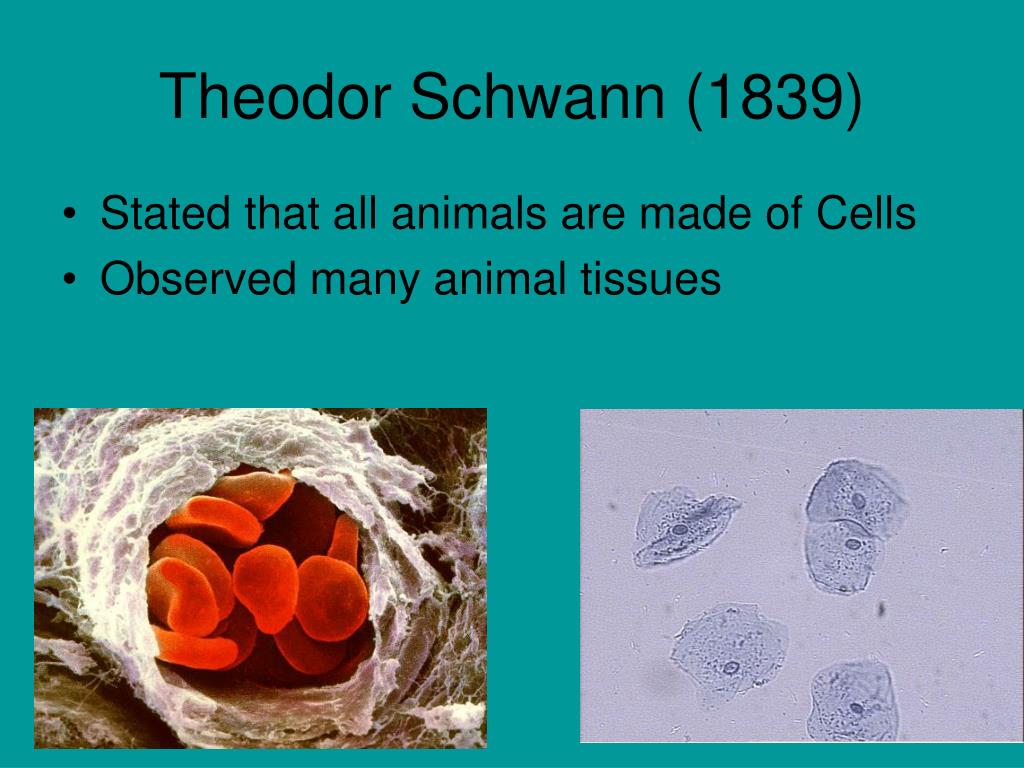 Theodor Schwann (1839)

• Stated that all animals are made of Cells
• Observed many animal tissues